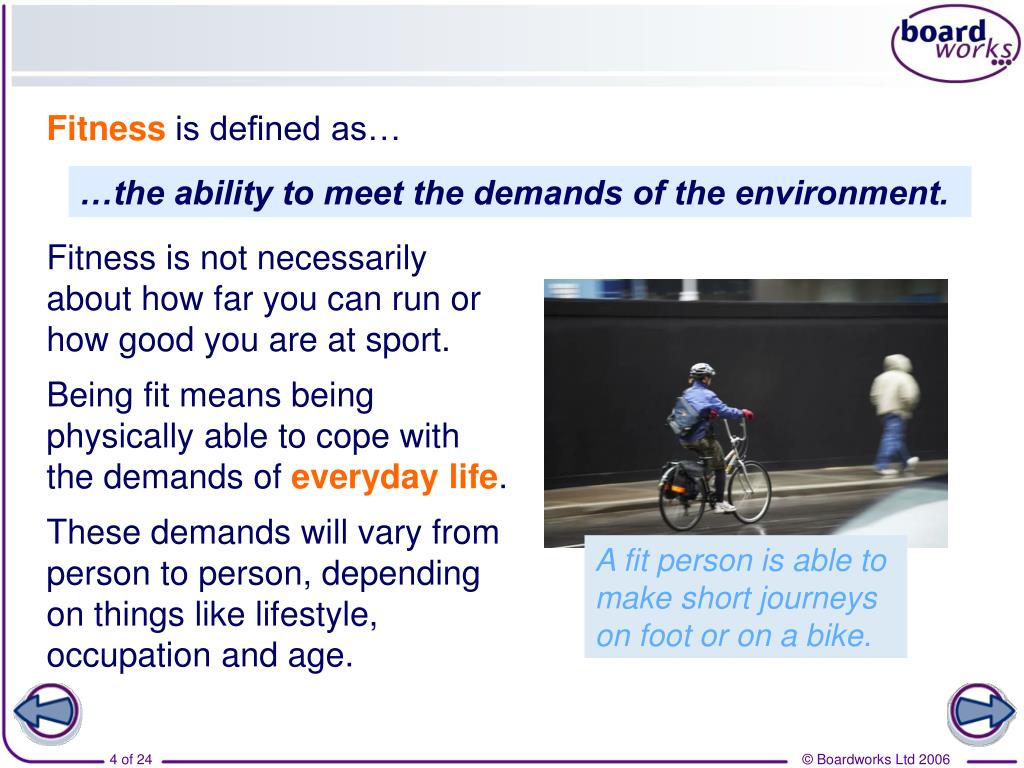 board works

Fitness is defined as…

…the ability to meet the demands of the environment.

Fitness is not necessarily about how far you can run or how good you are at sport.

Being fit means being physically able to cope with the demands of everyday life.

These demands will vary from person to person, depending on things like lifestyle, occupation and age.

A fit person is able to make short journeys on foot or on a bike.

4 of 24

© Boardworks Ltd 2006